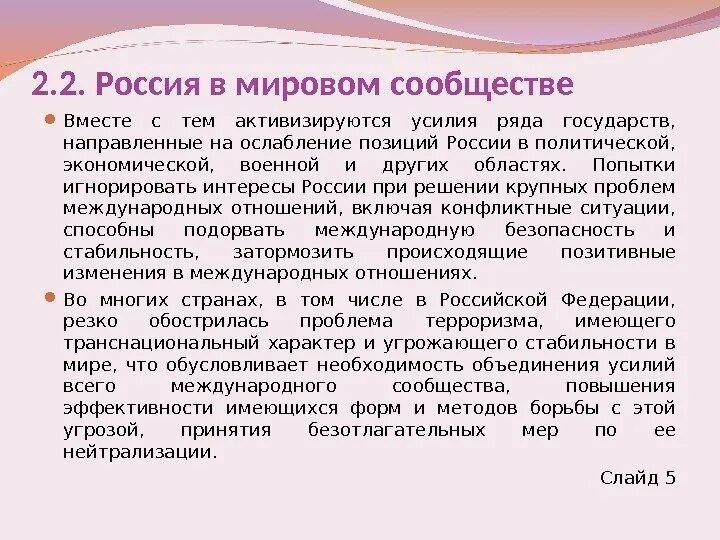 2.2. Россия в мировом сообществе

Вместе с тем активизируются усилия ряда государств, направленные на ослабление позиций России в политической, экономической, военной и других областях. Попытки игнорировать интересы России при решении крупных проблем международных отношений, включая конфликтные ситуации, способны подорвать международную безопасность и стабильность, затормозить происходящие позитивные изменения в международных отношениях.

Во многих странах, в том числе в Российской Федерации, резко обострилась проблема терроризма, имеющего транснациональный характер и угрожающего стабильности в мире, что обусловливает необходимость объединения усилий всего международного сообщества, повышения эффективности имеющихся форм и методов борьбы с этой угрозой, принятия безотлагательных мер по ее нейтрализации.

Слайд 5